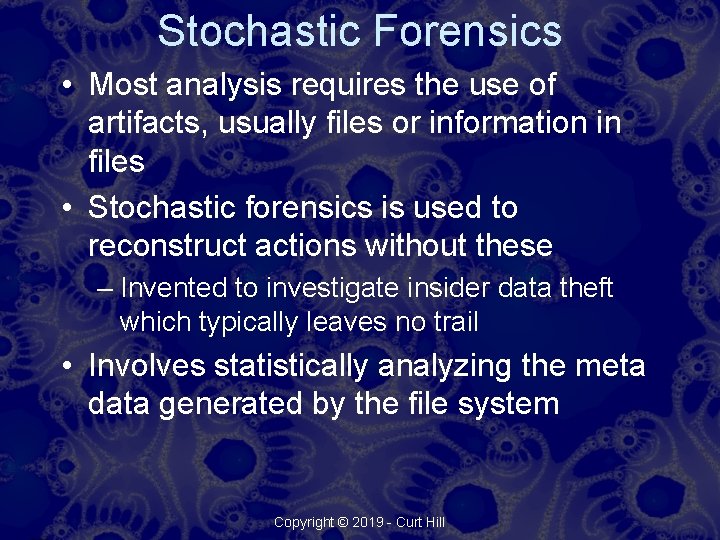 Stochastic Forensics

• Most analysis requires the use of artifacts, usually files or information in files

• Stochastic forensics is used to reconstruct actions without these

– Invented to investigate insider data theft which typically leaves no trail

• Involves statistically analyzing the meta data generated by the file system

Copyright © 2019 - Curt Hill